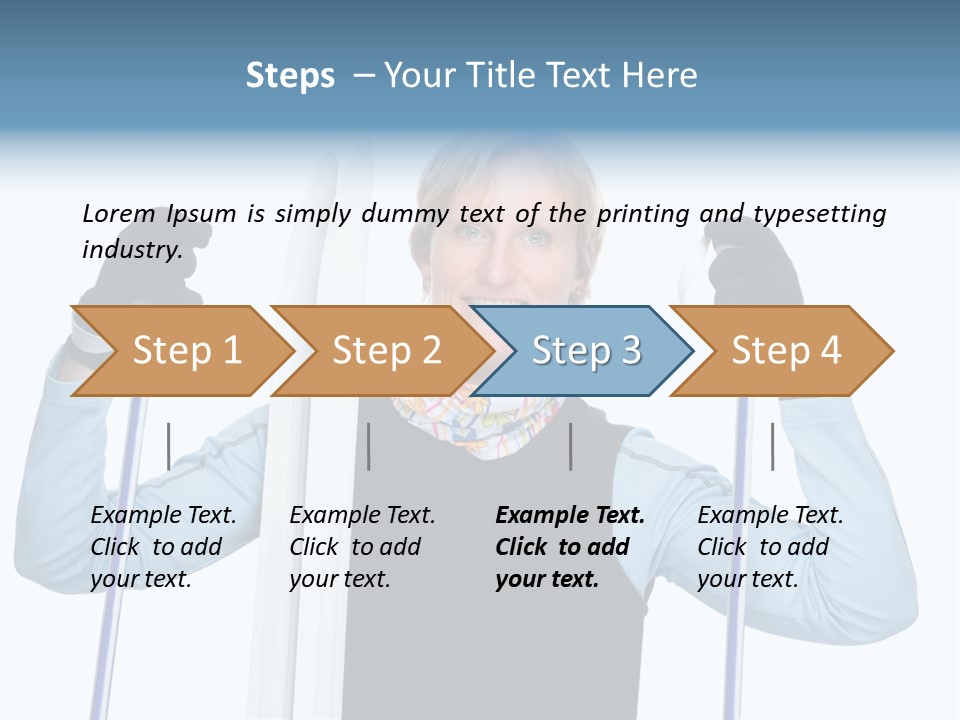 Steps – Your Title Text Here

Lorem Ipsum is simply dummy text of the printing and typesetting industry.

Step 1

Step 2

Step 3

Step 4

Example Text. Click to add your text.

Example Text. Click to add your text.

Example Text. Click to add your text.

Example Text. Click to add your text.